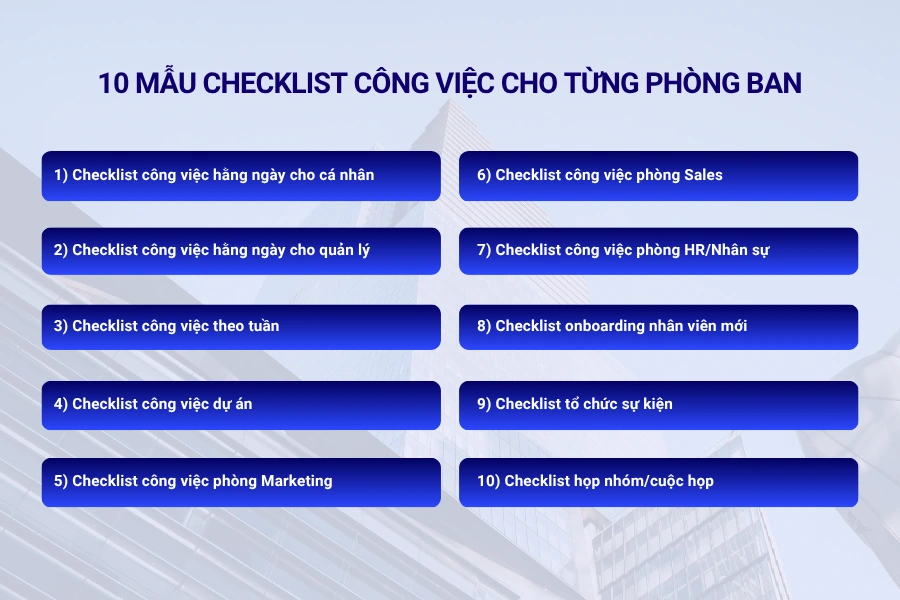 10 MẪU CHECKLIST CÔNG VIỆC CHO TỪNG PHÒNG BAN

1) Checklist công việc hằng ngày cho cá nhân

2) Checklist công việc hằng ngày cho quản lý

3) Checklist công việc theo tuần

4) Checklist công việc dự án

5) Checklist công việc phòng Marketing

6) Checklist công việc phòng Sales

7) Checklist công việc phòng HR/Nhân sự

8) Checklist onboarding nhân viên mới

9) Checklist tổ chức sự kiện

10) Checklist họp nhóm/cuộc họp